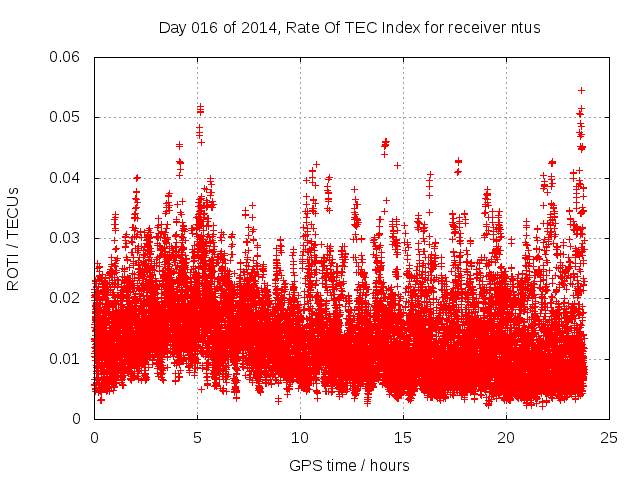 Day 016 of 2014, Rate Of TEC Index for receiver ntus

ROTI / TECUs

0.06
0.05
0.04
0.03
0.02
0.01
0

0
5
10
15
20
25

GPS time / hours